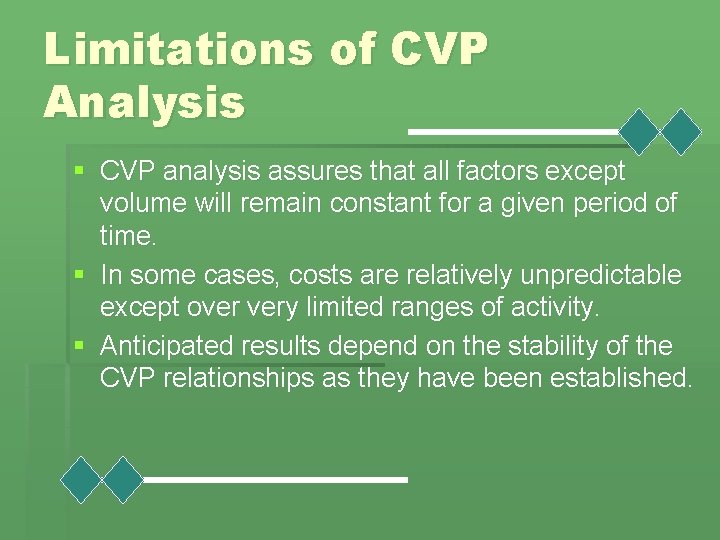 Limitations of CVP Analysis

▪ CVP analysis assures that all factors except volume will remain constant for a given period of time.
▪ In some cases, costs are relatively unpredictable except over very limited ranges of activity.
▪ Anticipated results depend on the stability of the CVP relationships as they have been established.